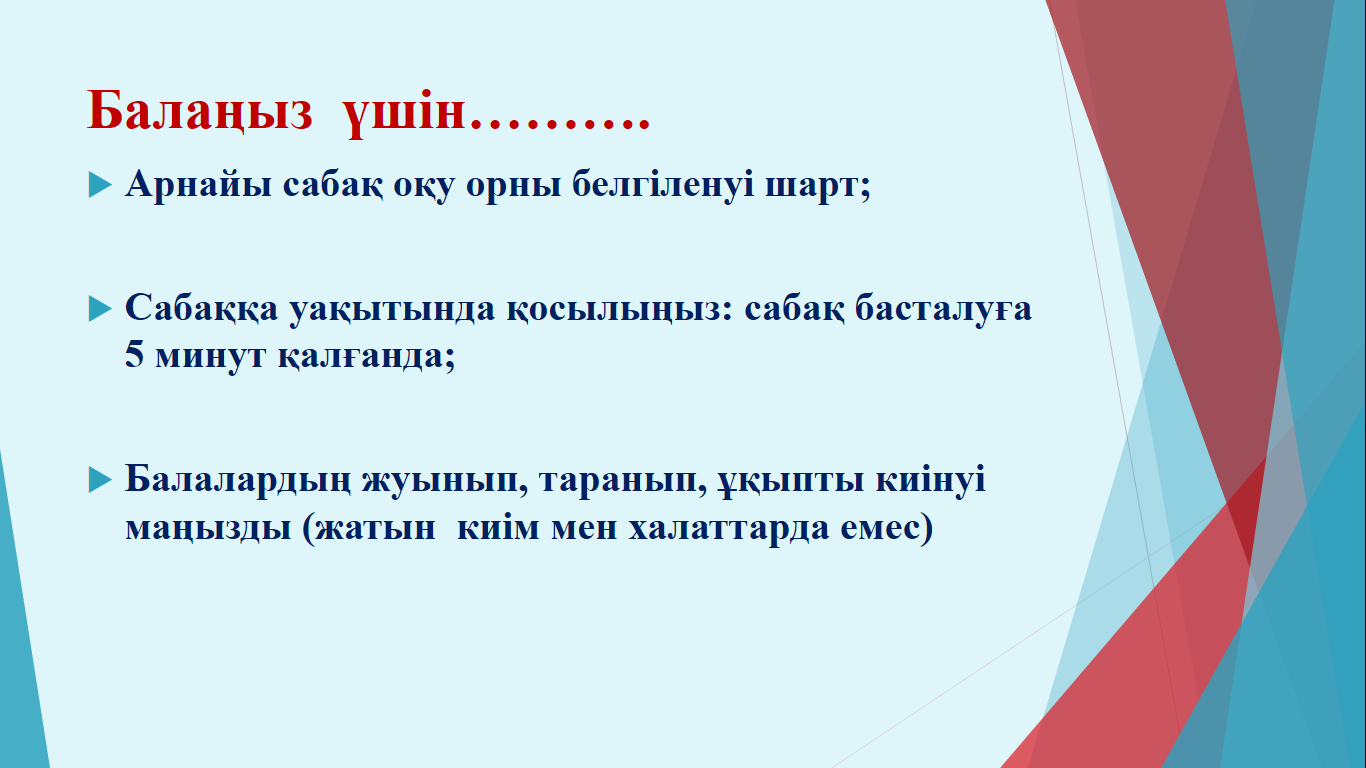 Балаңыз  үшін……….

Арнайы сабақ оқу орны белгіленуі шарт;

Сабаққа уақытында қосылыңыз: сабақ басталуға 5 минут қалғанда;

Балалардың жуынып, таранып, ұқыпты киінуі маңызды (жатын  киім мен халаттарда емес)